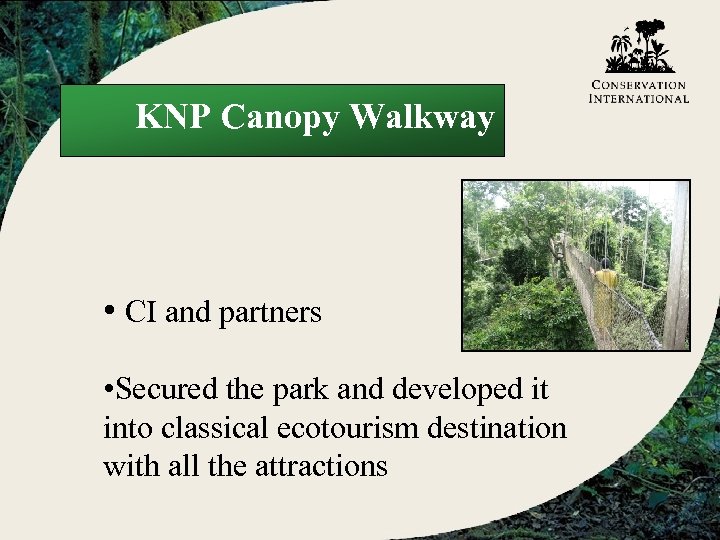 CONSERVATION INTERNATIONAL

KNP Canopy Walkway

• CI and partners

•Secured the park and developed it into classical ecotourism destination with all the attractions